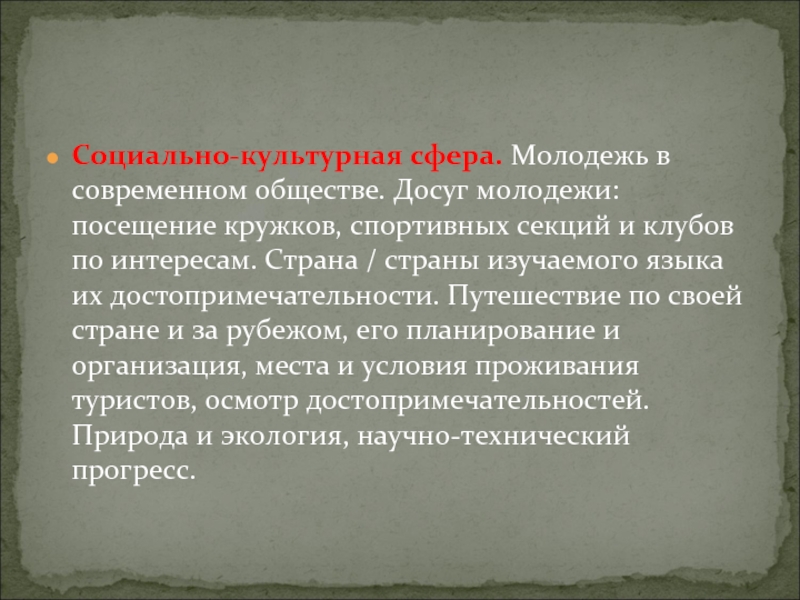 Социально-культурная сфера. Молодежь в современном обществе. Досуг молодежи: посещение кружков, спортивных секций и клубов по интересам. Страна / страны изучаемого языка их достопримечательности. Путешествие по своей стране и за рубежом, его планирование и организация, места и условия проживания туристов, осмотр достопримечательностей. Природа и экология, научно-технический прогресс.